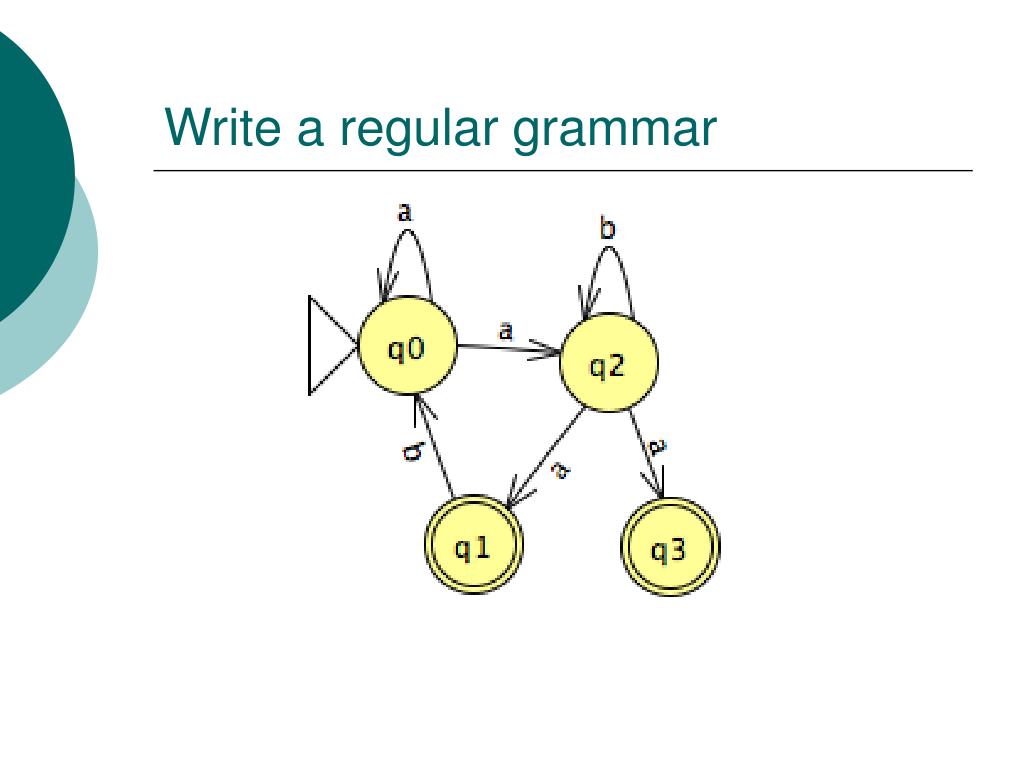 Write a regular grammar

a

b

q0

a

q2

b

a

a

q1

q3